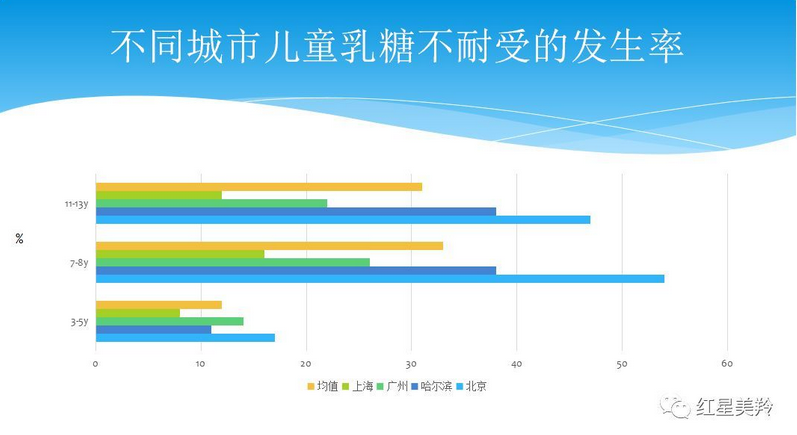 不同城市儿童乳糖不耐受的发生率

%

11-13y

7-8y

3-5y

0 10 20 30 40 50 60

均值 上海 广州 哈尔滨 北京

红星美羚